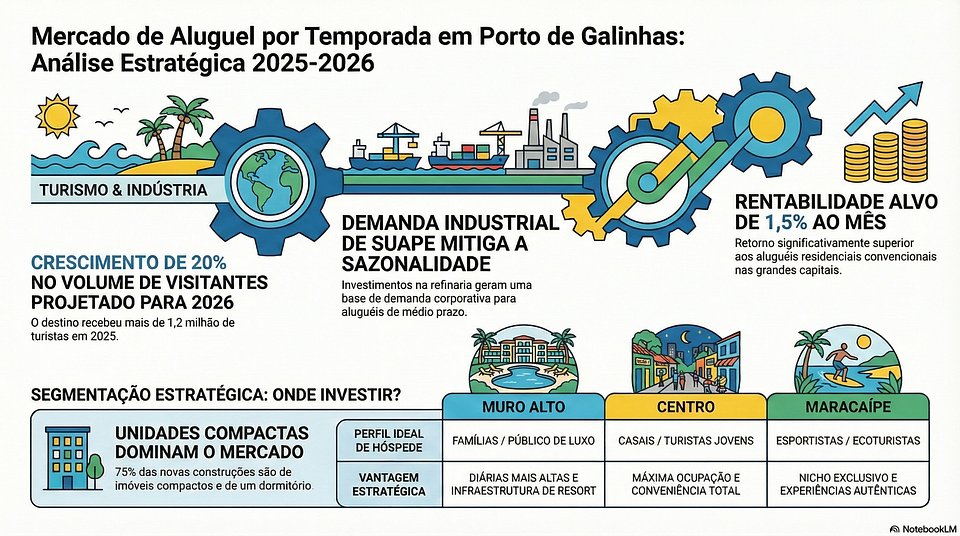 Mercado de Aluguel por Temporada em Porto de Galinhas: Análise Estratégica 2025-2026

TURISMO & INDÚSTRIA

CRESCIMENTO DE 20% NO VOLUME DE VISITANTES PROJETADO PARA 2026

O destino recebeu mais de 1,2 milhão de turistas em 2025.

DEMANDA INDUSTRIAL DE SUAPE MITIGA A SAZONALIDADE

Investimentos na refinaria geram uma base de demanda corporativa para aluguéis de médio prazo.

RENTABILIDADE ALVO DE 1,5% AO MÊS

Retorno significativamente superior aos aluguéis residenciais convencionais nas grandes capitais.

SEGMENTAÇÃO ESTRATÉGICA: ONDE INVESTIR?

UNIDADES COMPACTAS DOMINAM O MERCADO

75% das novas construções são de imóveis compactos e de um dormitório

| | MURO ALTO | CENTRO | MARACAÍPE |
|---|---|---|---|
| PERFIL IDEAL DE HÓSPEDE | FAMÍLIAS / PÚBLICO DE LUXO | CASAIS / TURISTAS JOVENS | ESPORTISTAS / ECOTURISTAS |
| VANTAGEM ESTRATÉGICA | DIÁRIAS MAIS ALTAS E INFRAESTRUTURA DE RESORT | MÁXIMA OCUPAÇÃO E CONVENIÊNCIA TOTAL | NICHO EXCLUSIVO E EXPERIÊNCIAS AUTÊNTICAS |

NotebookLM